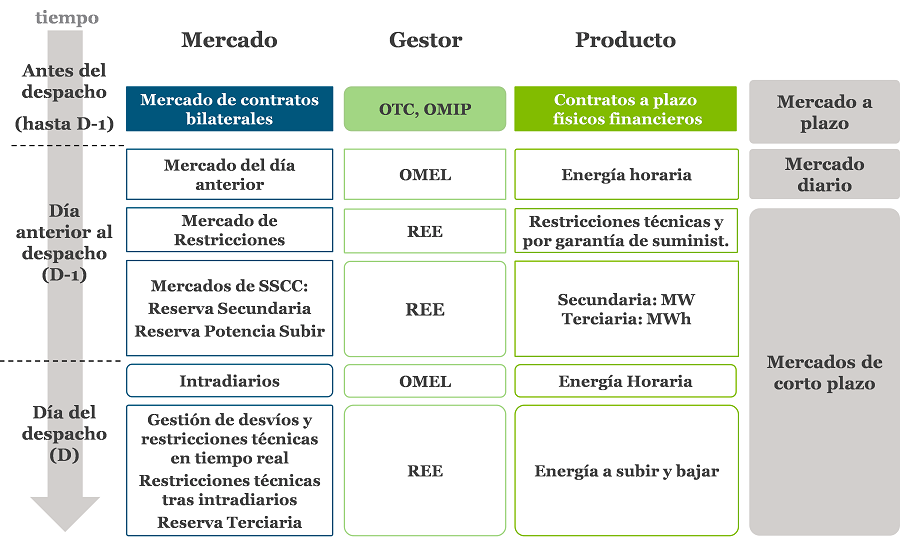 tiempo

| | Mercado | Gestor | Producto | |
|---|---|---|---|---|
| Antes del despacho (hasta D-1) | Mercado de contratos bilaterales | OTC, OMIP | Contratos a plazo físicos financieros | Mercado a plazo |
| Día anterior al despacho (D-1) | Mercado del día anterior | OMEL | Energía horaria | Mercado diario |
| | Mercado de Restricciones | REE | Restricciones técnicas y por garantía de suminist. | Mercados de corto plazo |
| | Mercados de SSCC: Reserva Secundaria Reserva Potencia Subir | REE | Secundaria: MW Terciaria: MWh | |
| Día del despacho (D) | Intradiarios | OMEL | Energía Horaria | |
| | Gestión de desvíos y restricciones técnicas en tiempo real Restricciones técnicas tras intradiarios Reserva Terciaria | REE | Energía a subir y bajar | |